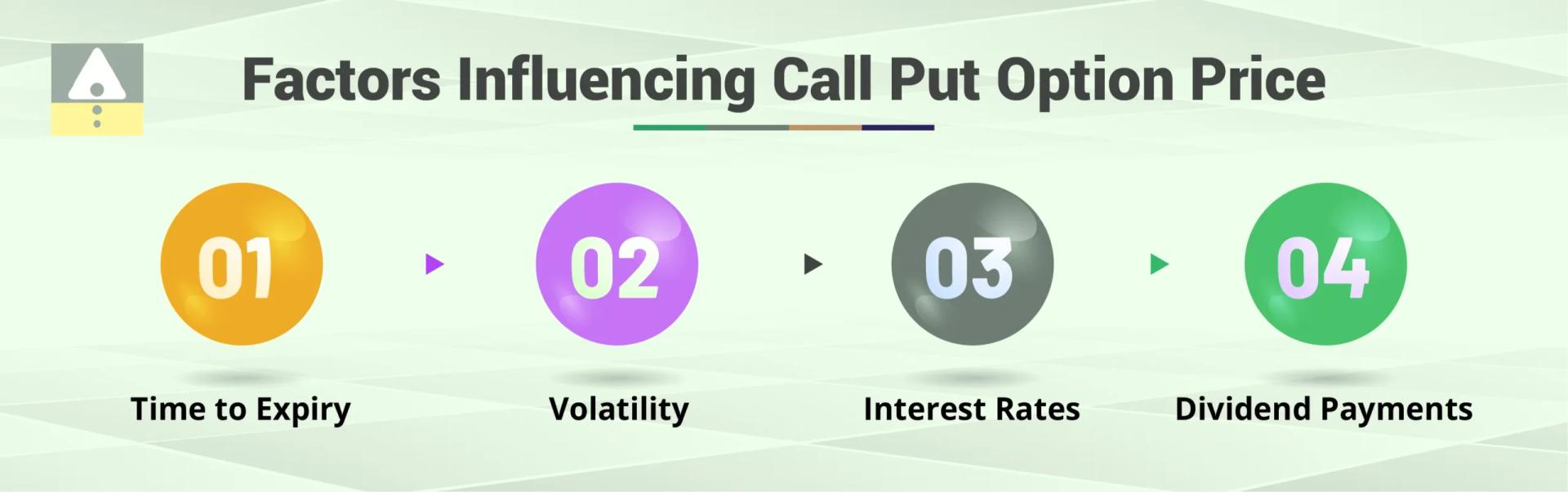 Factors Influencing Call Put Option Price

01

Time to Expiry

02

Volatility

03

Interest Rates

04

Dividend Payments